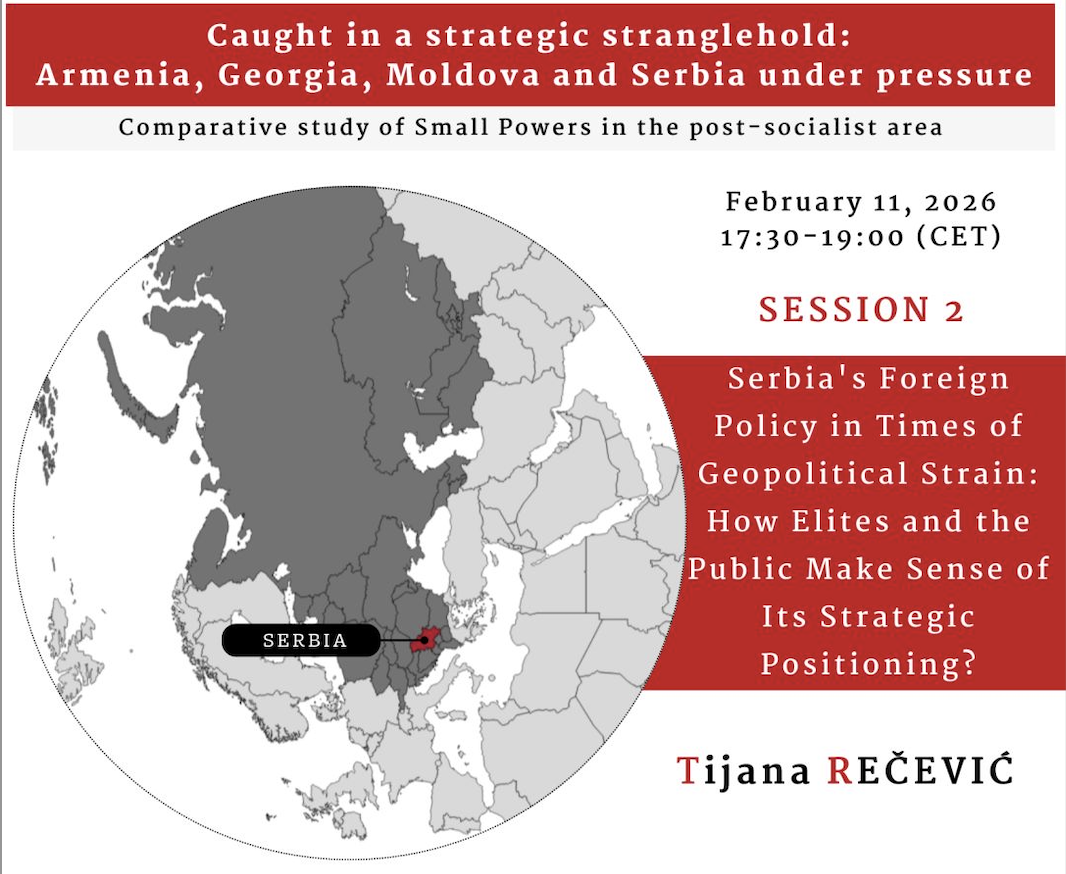 Caught in a strategic stranglehold:
Armenia, Georgia, Moldova and Serbia under pressure

Comparative study of Small Powers in the post-socialist area

February 11, 2026
17:30-19:00 (CET)

SESSION 2

Serbia's Foreign Policy in Times of Geopolitical Strain: How Elites and the Public Make Sense of Its Strategic Positioning?

SERBIA

Tijana REČEVIĆ